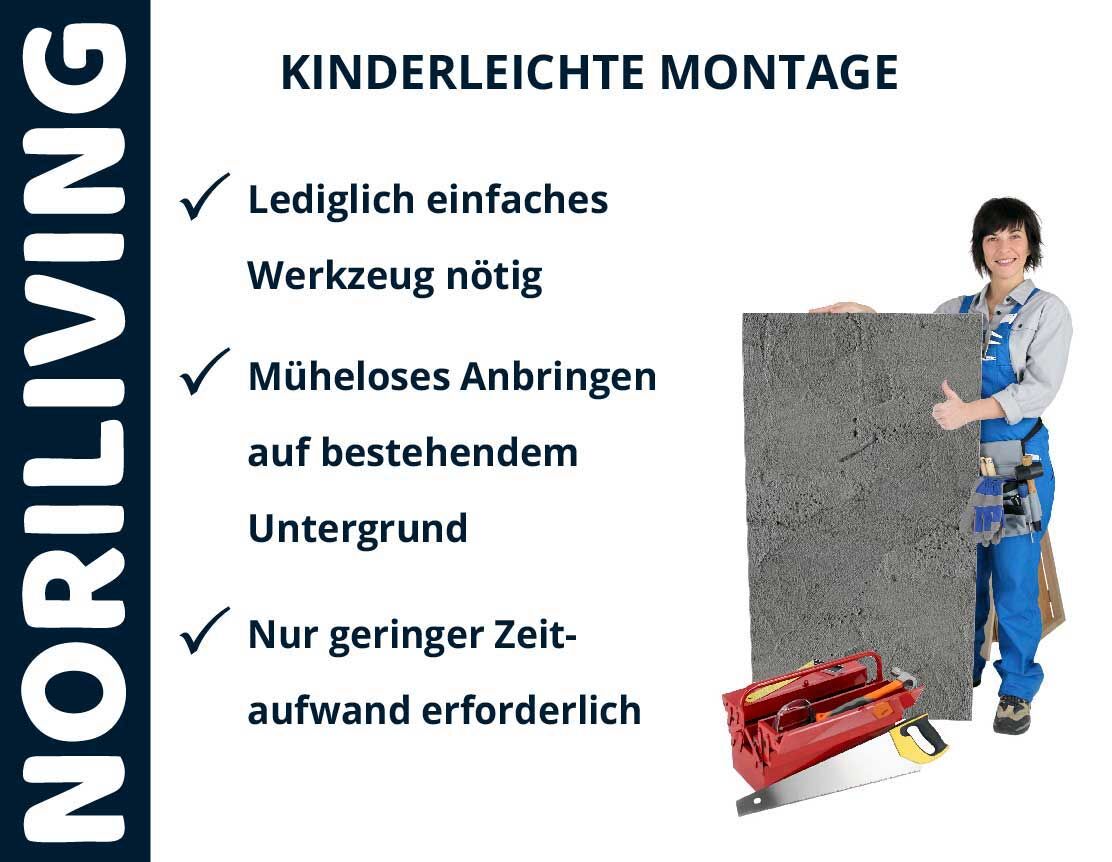 NORILIVING

KINDERLEICHTE MONTAGE

✓ Lediglich einfaches Werkzeug nötig

✓ Müheloses Anbringen auf bestehendem Untergrund

✓ Nur geringer Zeitaufwand erforderlich